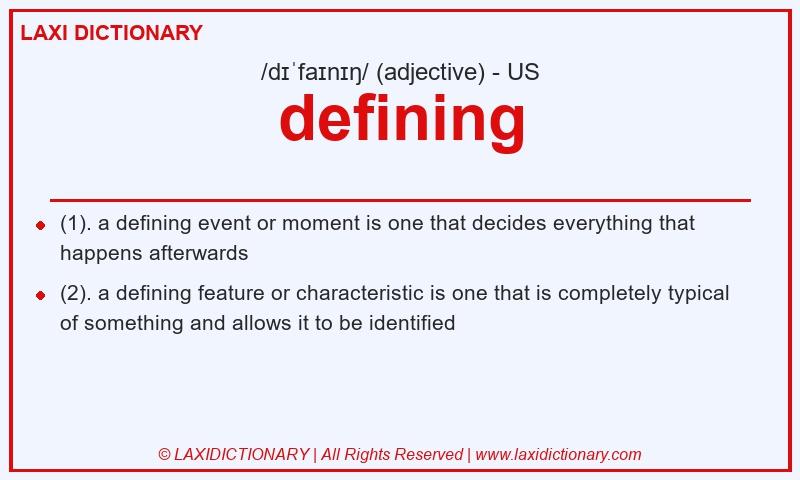 LAXI DICTIONARY

/dɪˈfaɪnɪŋ/ (adjective) - US

defining

(1). a defining event or moment is one that decides everything that happens afterwards

(2). a defining feature or characteristic is one that is completely typical of something and allows it to be identified

© LAXIDICTIONARY | All Rights Reserved | www.laxidictionary.com